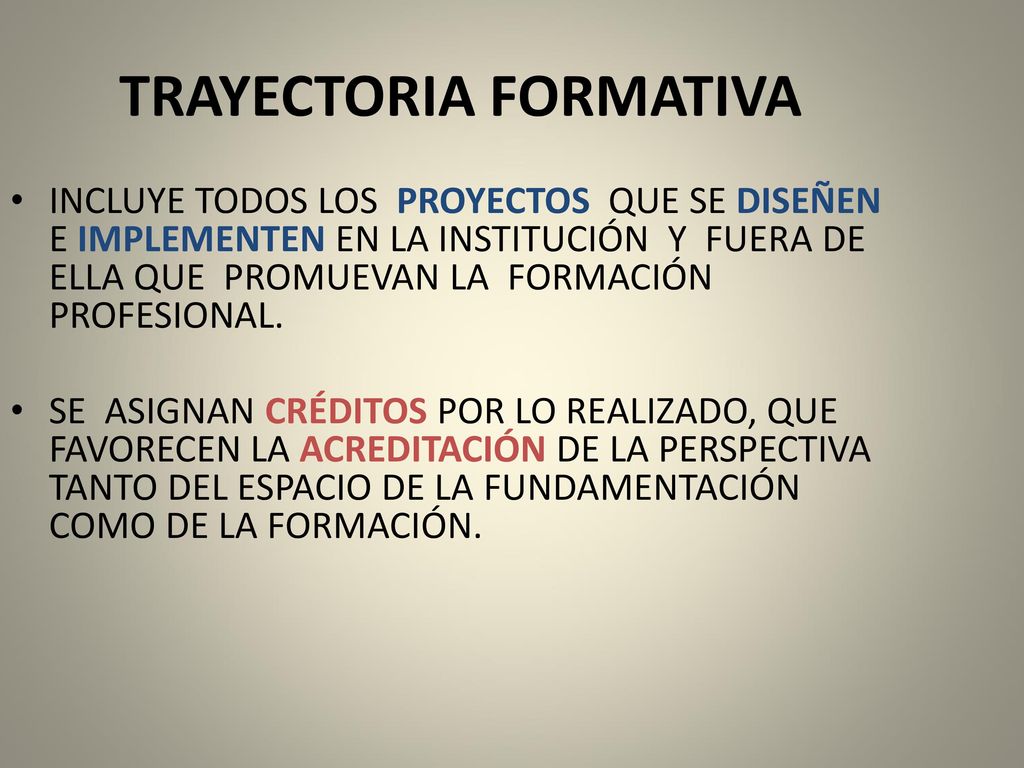 TRAYECTORIA FORMATIVA

• INCLUYE TODOS LOS PROYECTOS QUE SE DISEÑEN E IMPLEMENTEN EN LA INSTITUCIÓN Y FUERA DE ELLA QUE PROMUEVAN LA FORMACIÓN PROFESIONAL.

• SE ASIGNAN CRÉDITOS POR LO REALIZADO, QUE FAVORECEN LA ACREDITACIÓN DE LA PERSPECTIVA TANTO DEL ESPACIO DE LA FUNDAMENTACIÓN COMO DE LA FORMACIÓN.